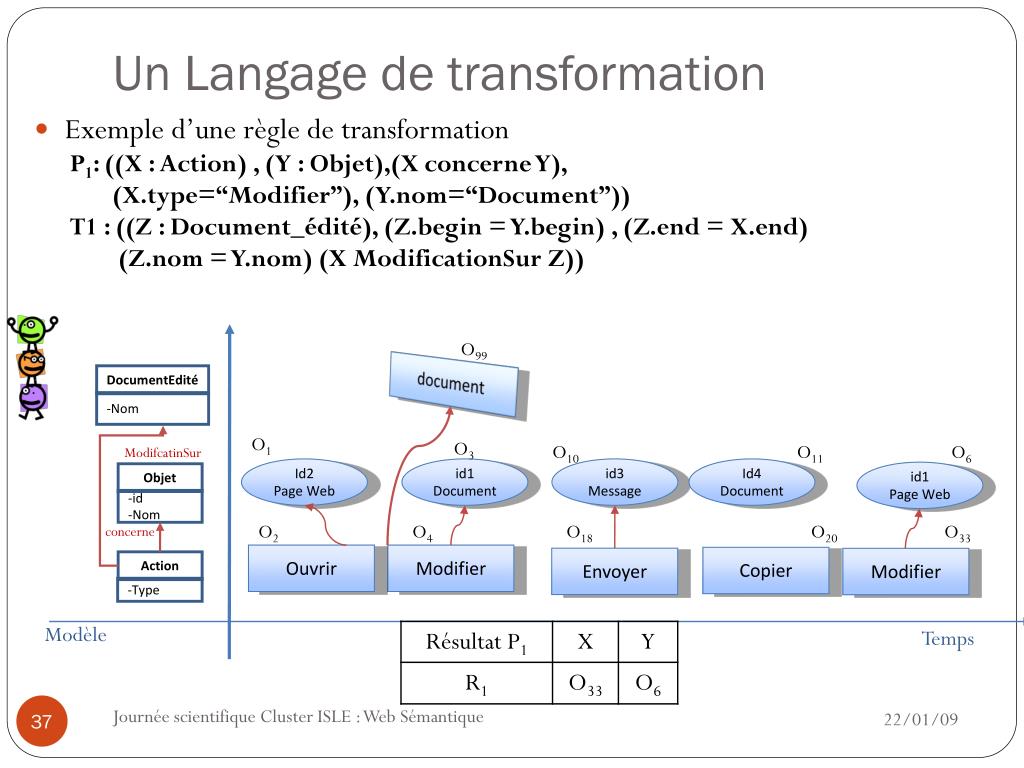 Un Langage de transformation

Exemple d'une règle de transformation

$P_1$: ((X : Action) , (Y : Objet),(X concerne Y), (X.type="Modifier"), (Y.nom="Document"))

T1 : ((Z : Document_édité), (Z.begin = Y.begin) , (Z.end = X.end) (Z.nom = Y.nom) (X ModificationSur Z))

DocumentEdité
-Nom

ModifcatinSur

Objet
-id
-Nom

concerne

Action
-Type

$O_{99}$
document

$O_1$
Id2
Page Web

$O_3$
id1
Document

$O_{10}$
id3
Message

$O_{11}$
Id4
Document

$O_6$
id1
Page Web

$O_2$
Ouvrir

$O_4$
Modifier

$O_{18}$
Envoyer

$O_{20}$
Copier

$O_{33}$
Modifier

Modèle

Temps

| Résultat $P_1$ | X | Y |
|---|---|---|
| $R_1$ | $O_{33}$ | $O_6$ |

37

Journée scientifique Cluster ISLE : Web Sémantique

22/01/09